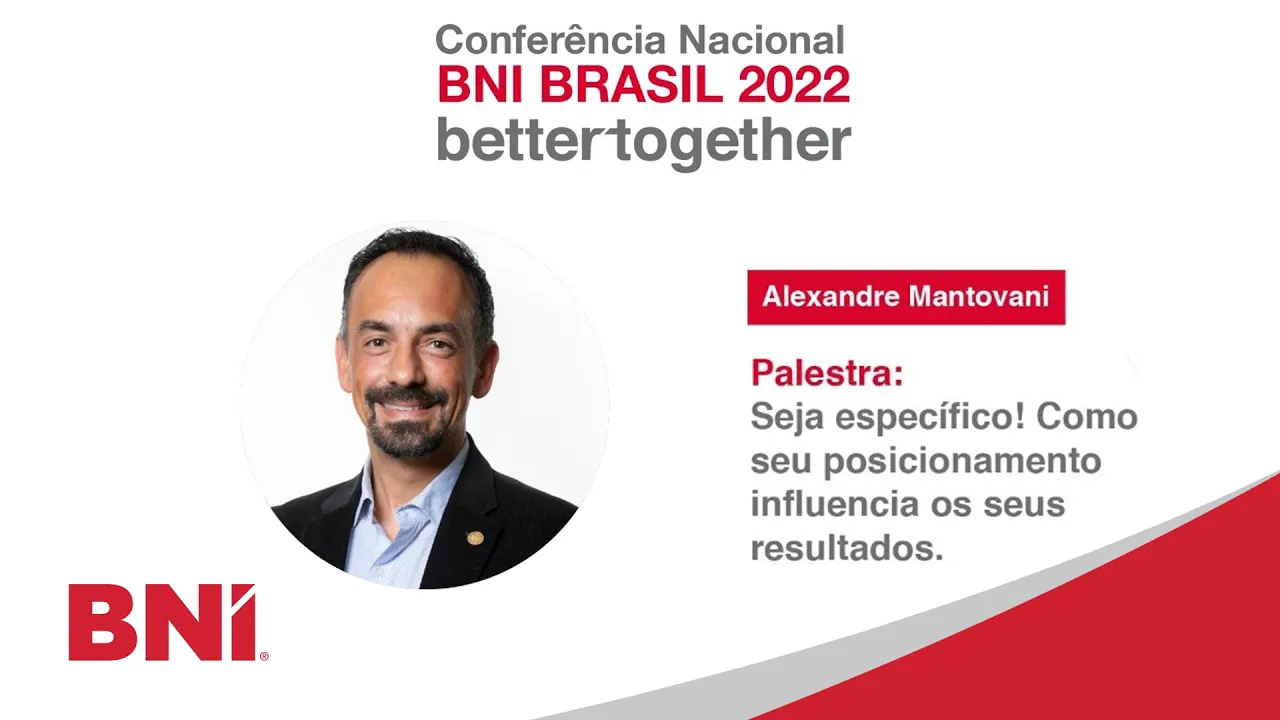 Conferência Nacional
BNI BRASIL 2022
bettertogether

Alexandre Mantovani

Palestra:
Seja específico! Como seu posicionamento influencia os seus resultados.

BNI®